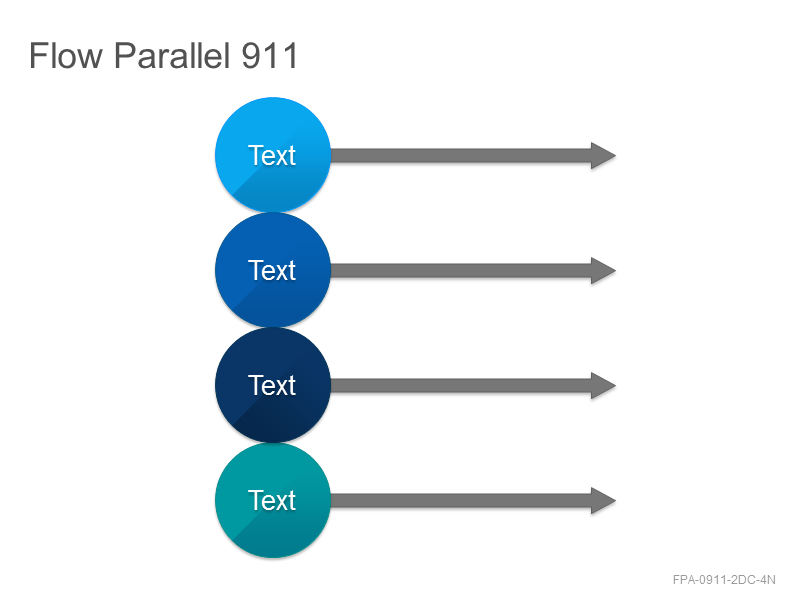 Flow Parallel 911

Text

Text

Text

Text

FPA-0911-2DC-4N